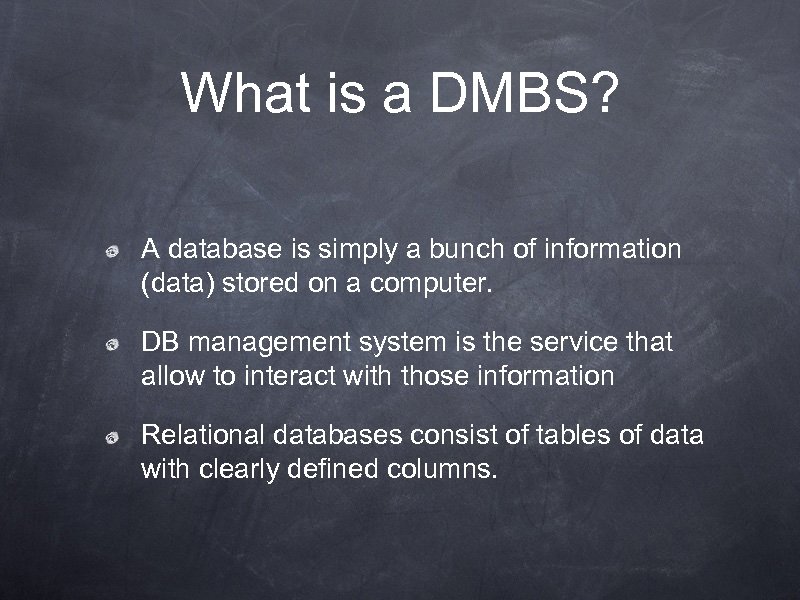 What is a DMBS?

A database is simply a bunch of information (data) stored on a computer.

DB management system is the service that allow to interact with those information

Relational databases consist of tables of data with clearly defined columns.